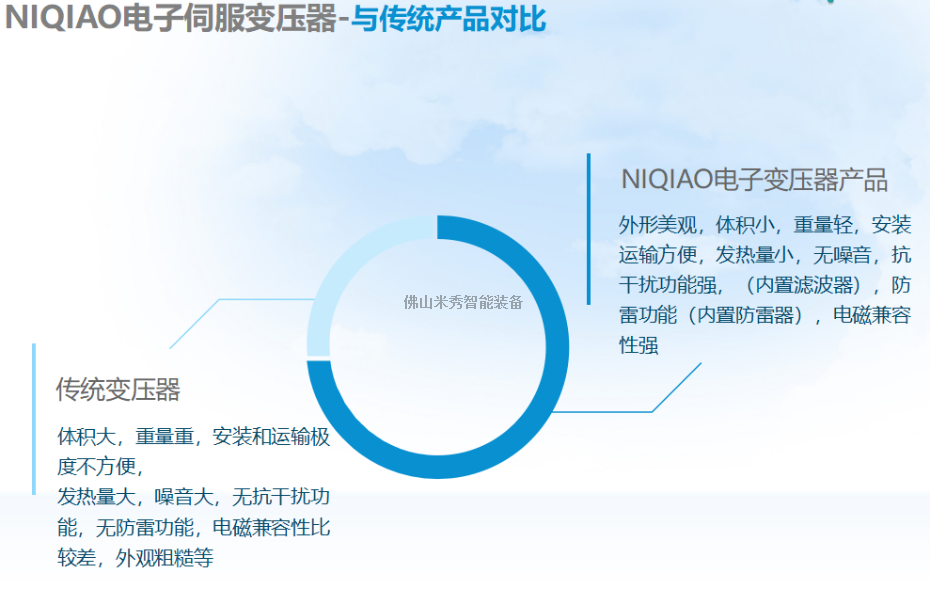 NIQIAO电子伺服变压器-与传统产品对比

NIQIAO电子变压器产品

外形美观，体积小，重量轻，安装运输方便，发热量小，无噪音，抗干扰功能强，（内置滤波器），防雷功能（内置防雷器），电磁兼容性强

佛山米秀智能装备

传统变压器

体积大，重量重，安装和运输极度不方便，
发热量大，噪音大，无抗干扰功能，无防雷功能，电磁兼容性比较差，外观粗糙等